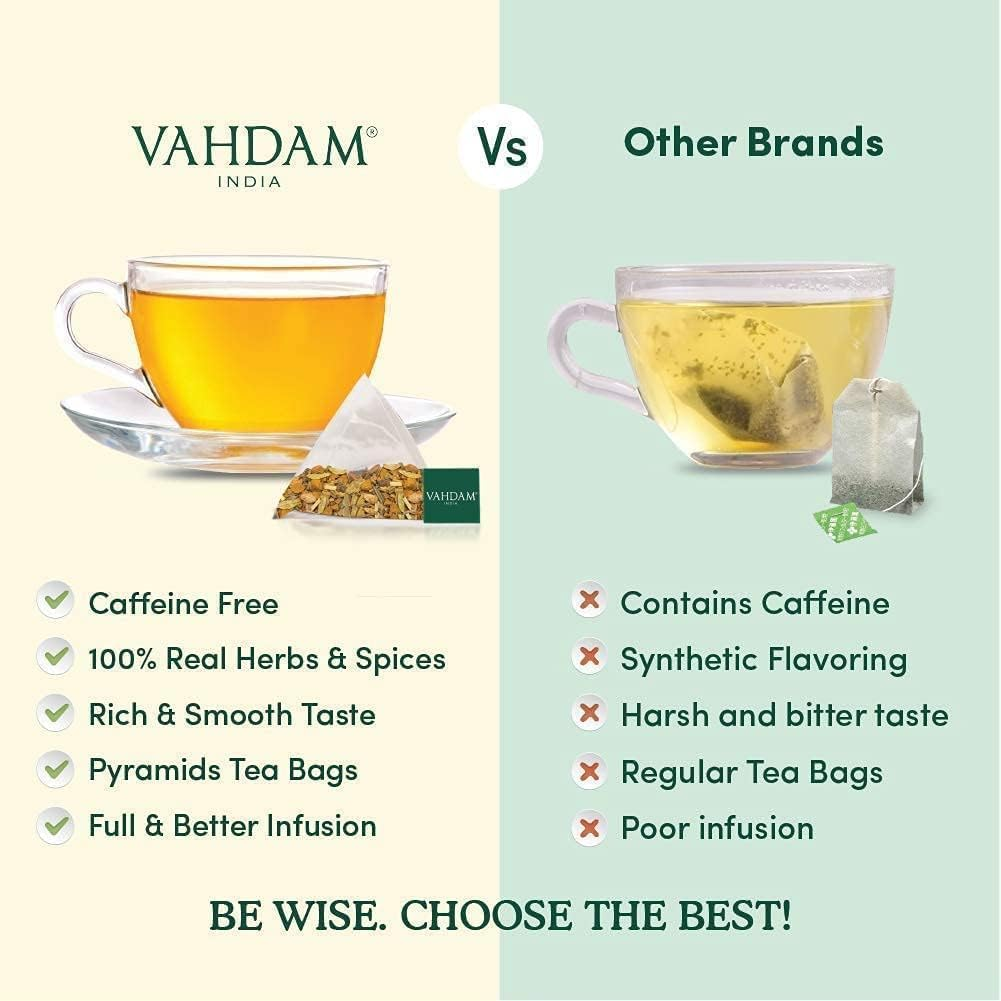 VAHDAM®
INDIA

Vs

Other Brands

VAHDAM
INDIA

Caffeine Free
100% Real Herbs & Spices
Rich & Smooth Taste
Pyramids Tea Bags
Full & Better Infusion

Contains Caffeine
Synthetic Flavoring
Harsh and bitter taste
Regular Tea Bags
Poor infusion

BE WISE. CHOOSE THE BEST!